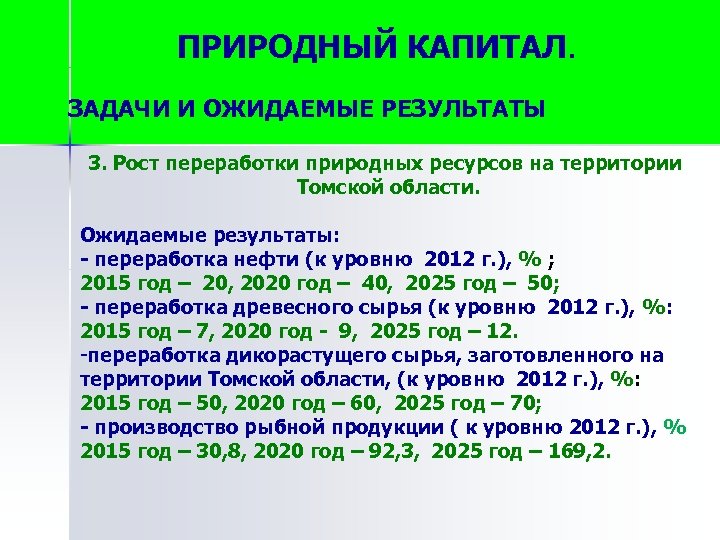 ПРИРОДНЫЙ КАПИТАЛ.

ЗАДАЧИ И ОЖИДАЕМЫЕ РЕЗУЛЬТАТЫ

3. Рост переработки природных ресурсов на территории Томской области.

Ожидаемые результаты:
- переработка нефти (к уровню 2012 г.), % ;
2015 год – 20, 2020 год – 40, 2025 год – 50;
- переработка древесного сырья (к уровню 2012 г.), %:
2015 год – 7, 2020 год - 9, 2025 год – 12.
-переработка дикорастущего сырья, заготовленного на территории Томской области, (к уровню 2012 г.), %:
2015 год – 50, 2020 год – 60, 2025 год – 70;
- производство рыбной продукции ( к уровню 2012 г.), %
2015 год – 30,8, 2020 год – 92,3, 2025 год – 169,2.